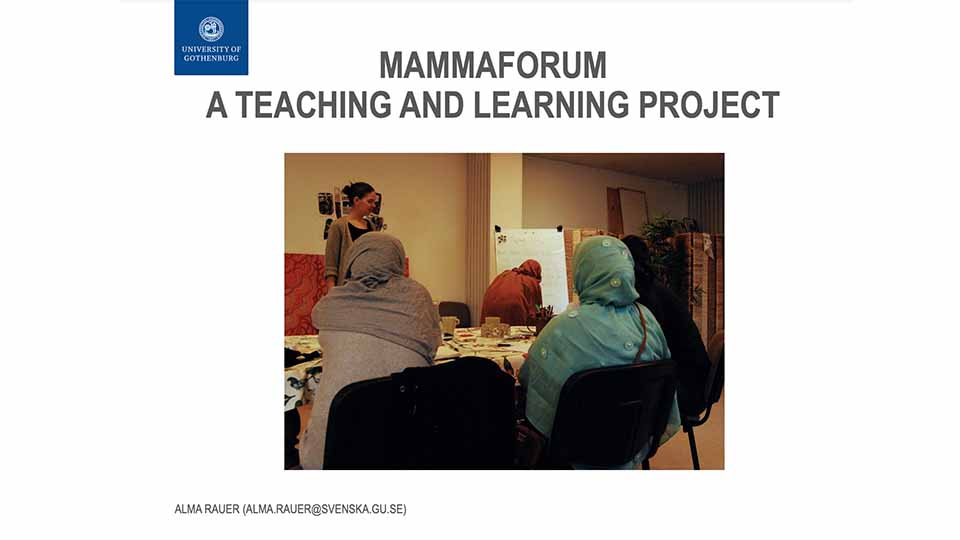 UNIVERSITY OF GOTHENBURG

MAMMAFORUM
A TEACHING AND LEARNING PROJECT

ALMA RAUER (ALMA.RAUER@SVENSKA.GU.SE)